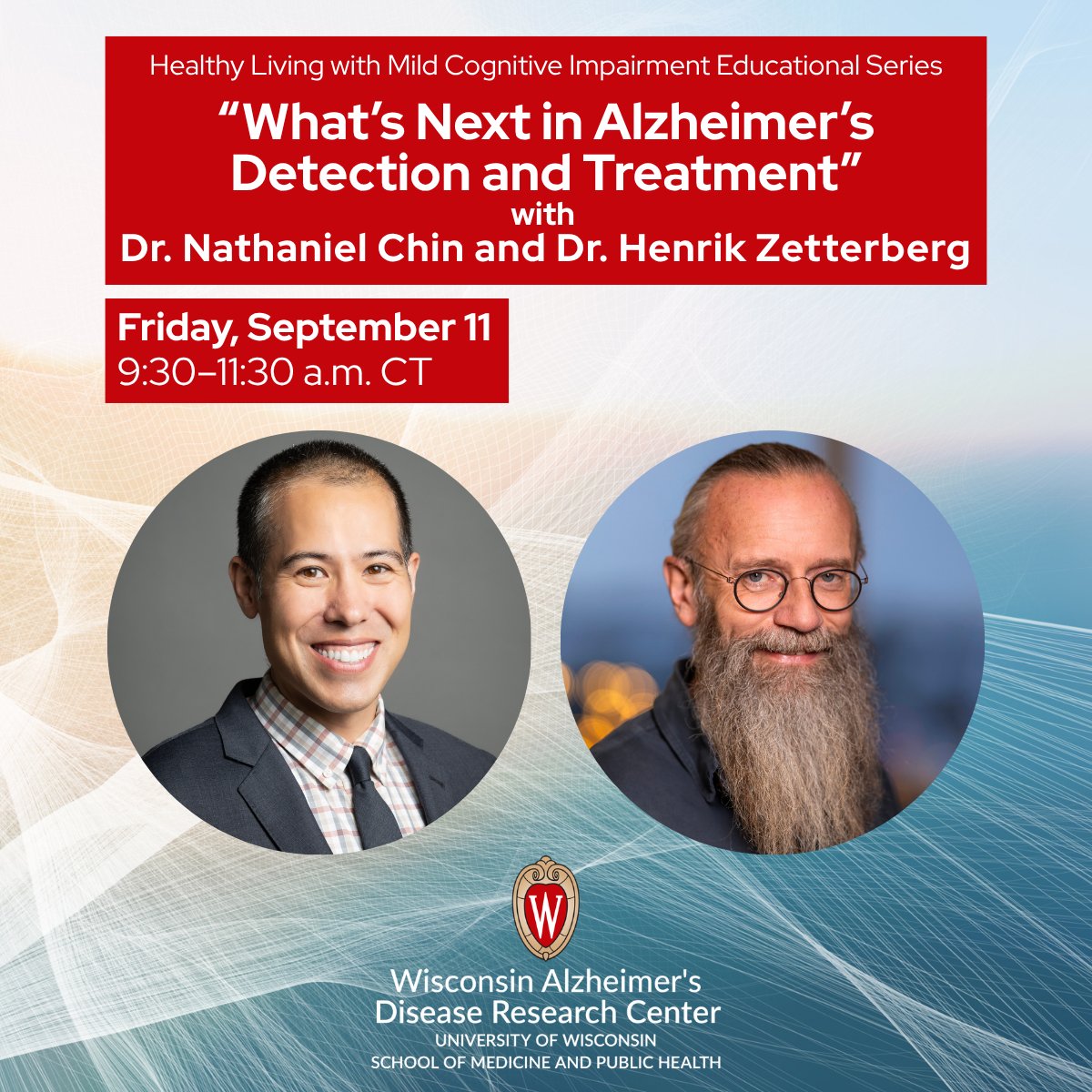 Healthy Living with Mild Cognitive Impairment Educational Series

"What's Next in Alzheimer's Detection and Treatment"
with
Dr. Nathaniel Chin and Dr. Henrik Zetterberg

Friday, September 11
9:30–11:30 a.m. CT

W

Wisconsin Alzheimer's
Disease Research Center
UNIVERSITY OF WISCONSIN
SCHOOL OF MEDICINE AND PUBLIC HEALTH